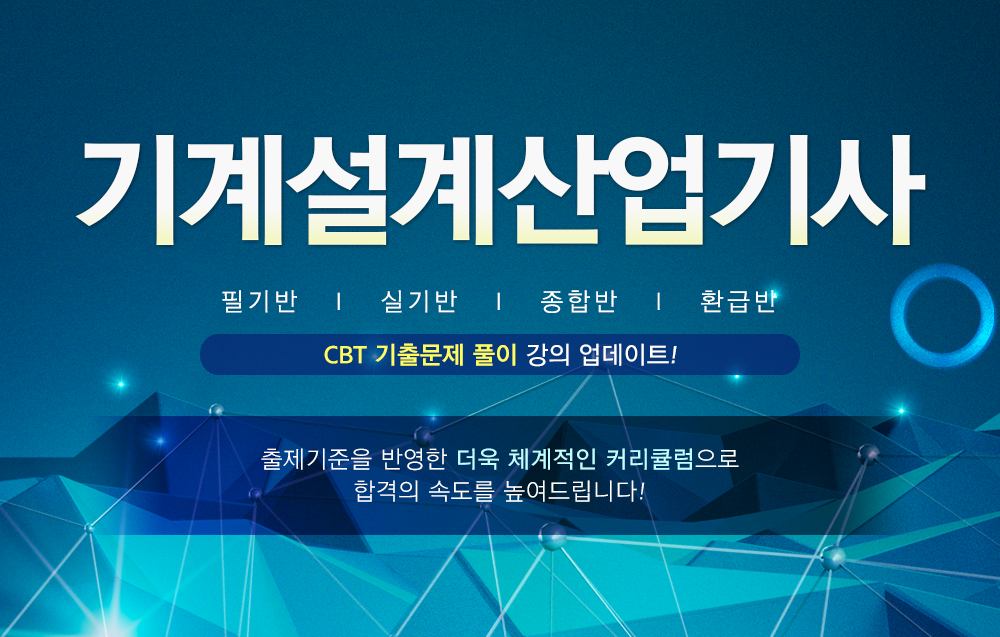 기계설계산업기사

필기반 I 실기반 I 종합반 I 환급반

CBT 기출문제 풀이 강의 업데이트!

출제기준을 반영한 더욱 체계적인 커리큘럼으로 합격의 속도를 높여드립니다!